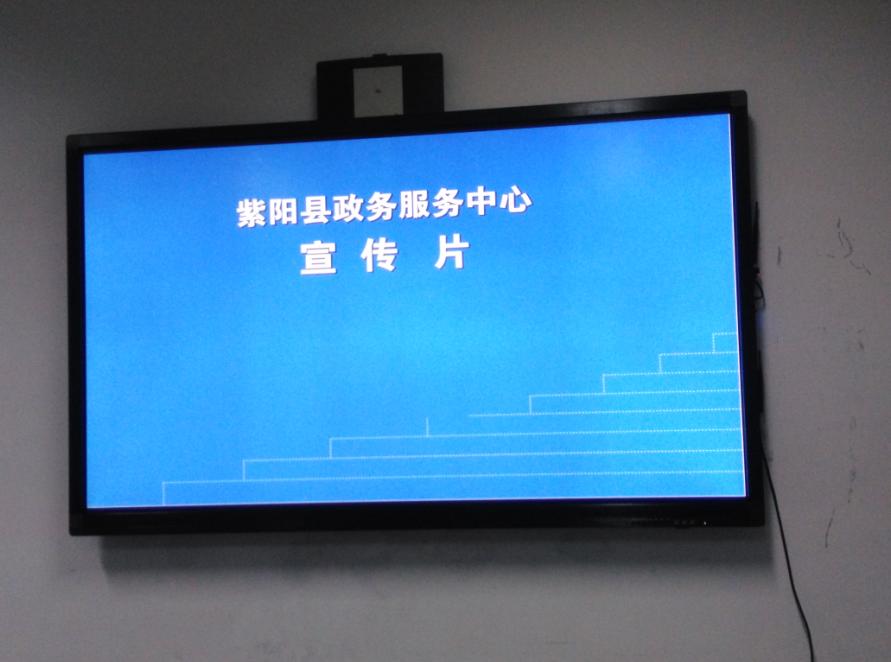 紫阳县政务服务中心
宣 传 片